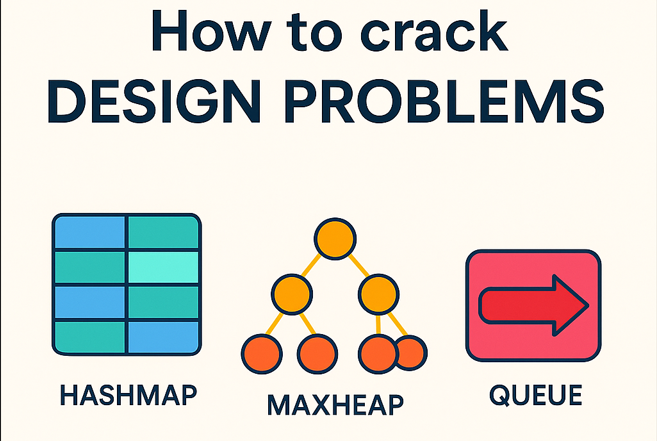 How to crack
DESIGN PROBLEMS

HASHMAP

MAXHEAP

QUEUE